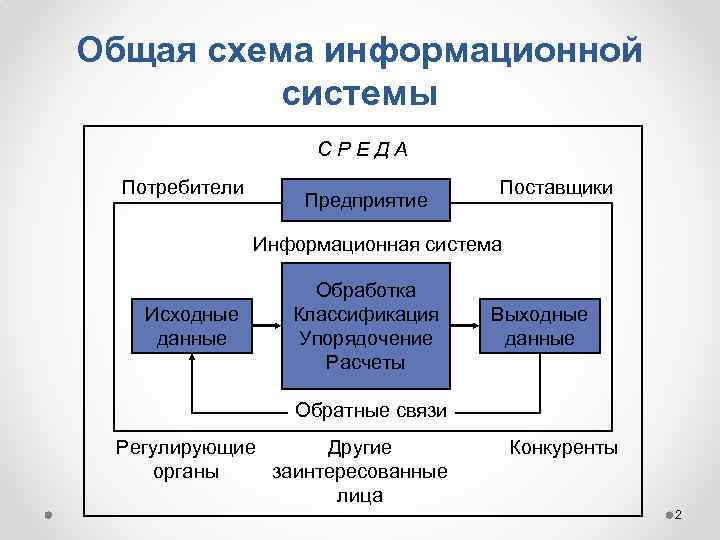 Общая схема информационной системы

С Р Е Д А

Потребители

Предприятие

Поставщики

Информационная система

Исходные данные

Обработка
Классификация
Упорядочение
Расчеты

Выходные данные

Обратные связи

Регулирующие органы

Другие заинтересованные лица

Конкуренты

2